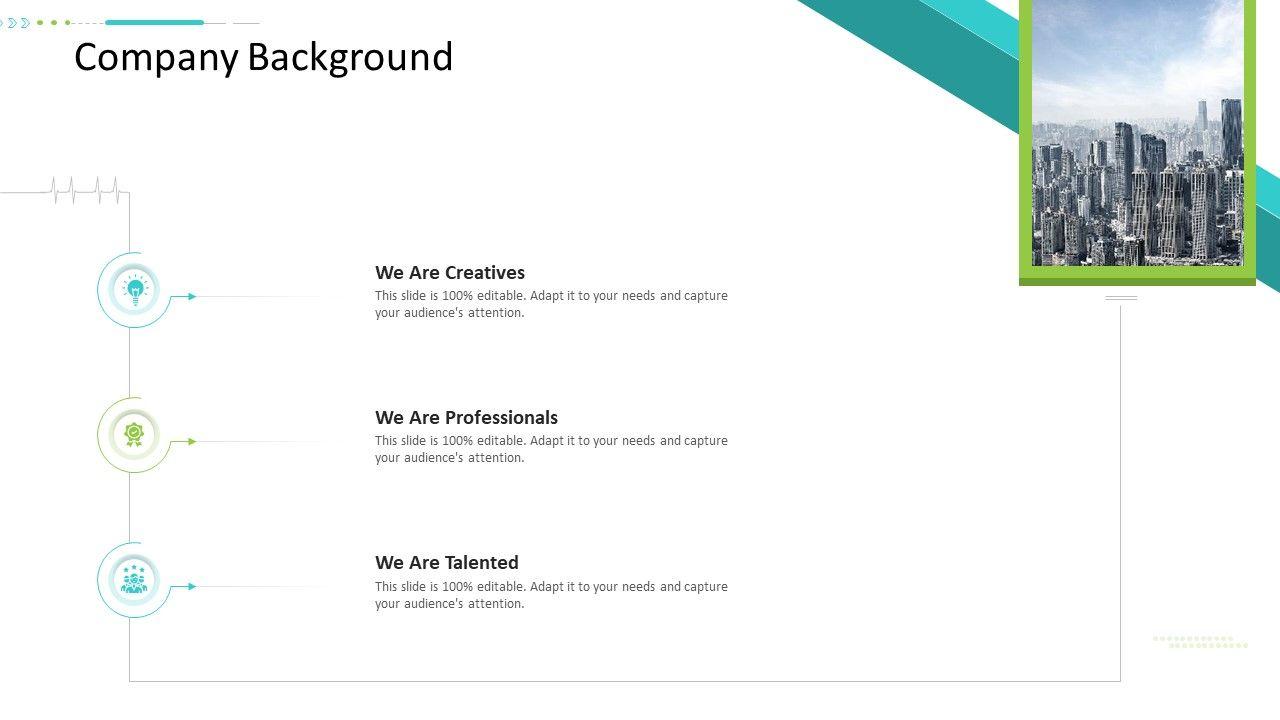 Company Background

We Are Creatives
This slide is 100% editable. Adapt it to your needs and capture your audience's attention.

We Are Professionals
This slide is 100% editable. Adapt it to your needs and capture your audience's attention.

We Are Talented
This slide is 100% editable. Adapt it to your needs and capture your audience's attention.